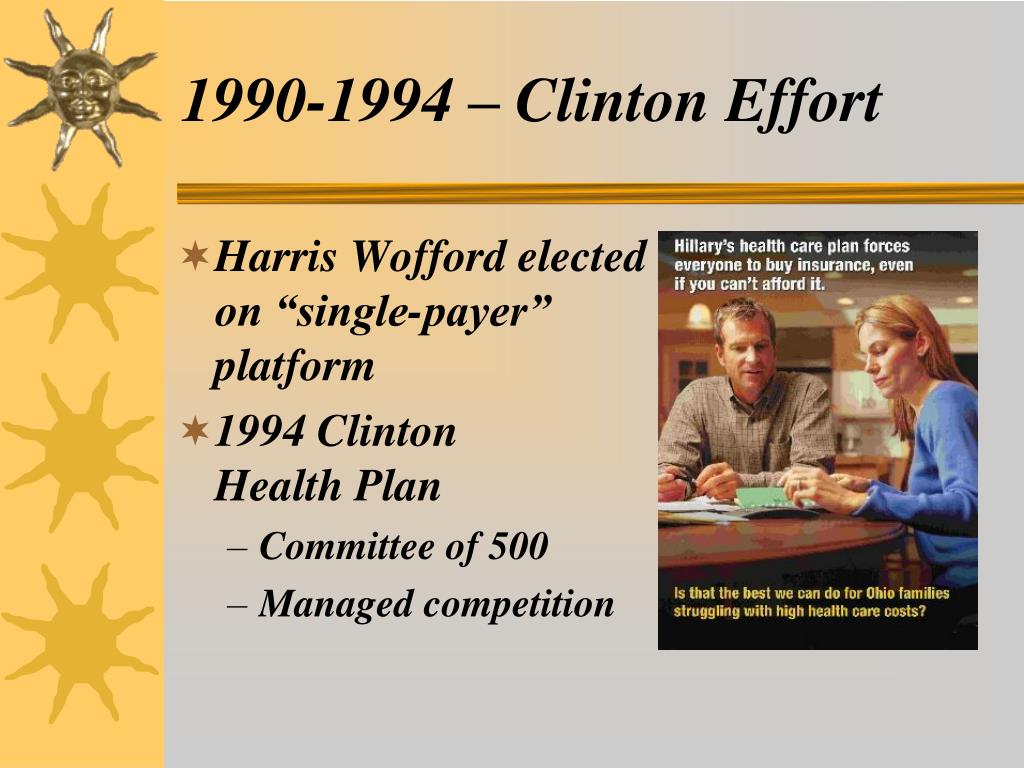 1990-1994 – Clinton Effort

Harris Wofford elected on “single-payer” platform

1994 Clinton Health Plan

– Committee of 500

– Managed competition

Hillary's health care plan forces everyone to buy insurance, even if you can't afford it.

Is that the best we can do for Ohio families struggling with high health care costs?